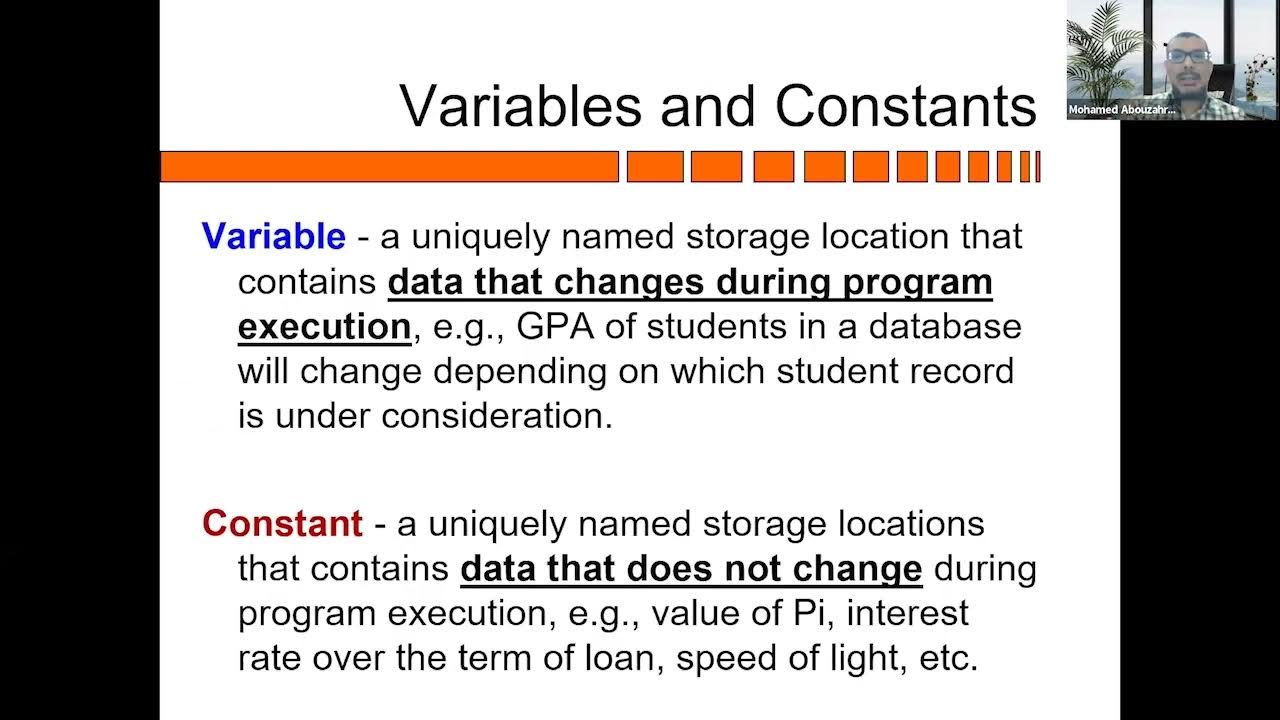 Mohamed Abouzahr...

Variables and Constants

Variable - a uniquely named storage location that contains data that changes during program execution, e.g., GPA of students in a database will change depending on which student record is under consideration.

Constant - a uniquely named storage locations that contains data that does not change during program execution, e.g., value of Pi, interest rate over the term of loan, speed of light, etc.